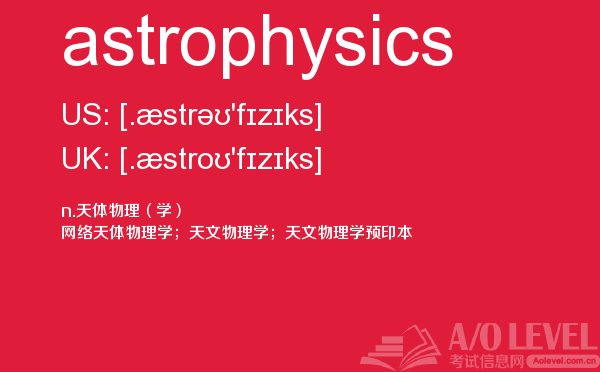 astrophysics

US: [.æstrəʊ'fɪzɪks]

UK: [.æstroʊ'fɪzɪks]

n.天体物理（学）

网络天体物理学；天文物理学；天文物理学预印本

A/O LEVEL
考试信息网 Aolevel.com.cn